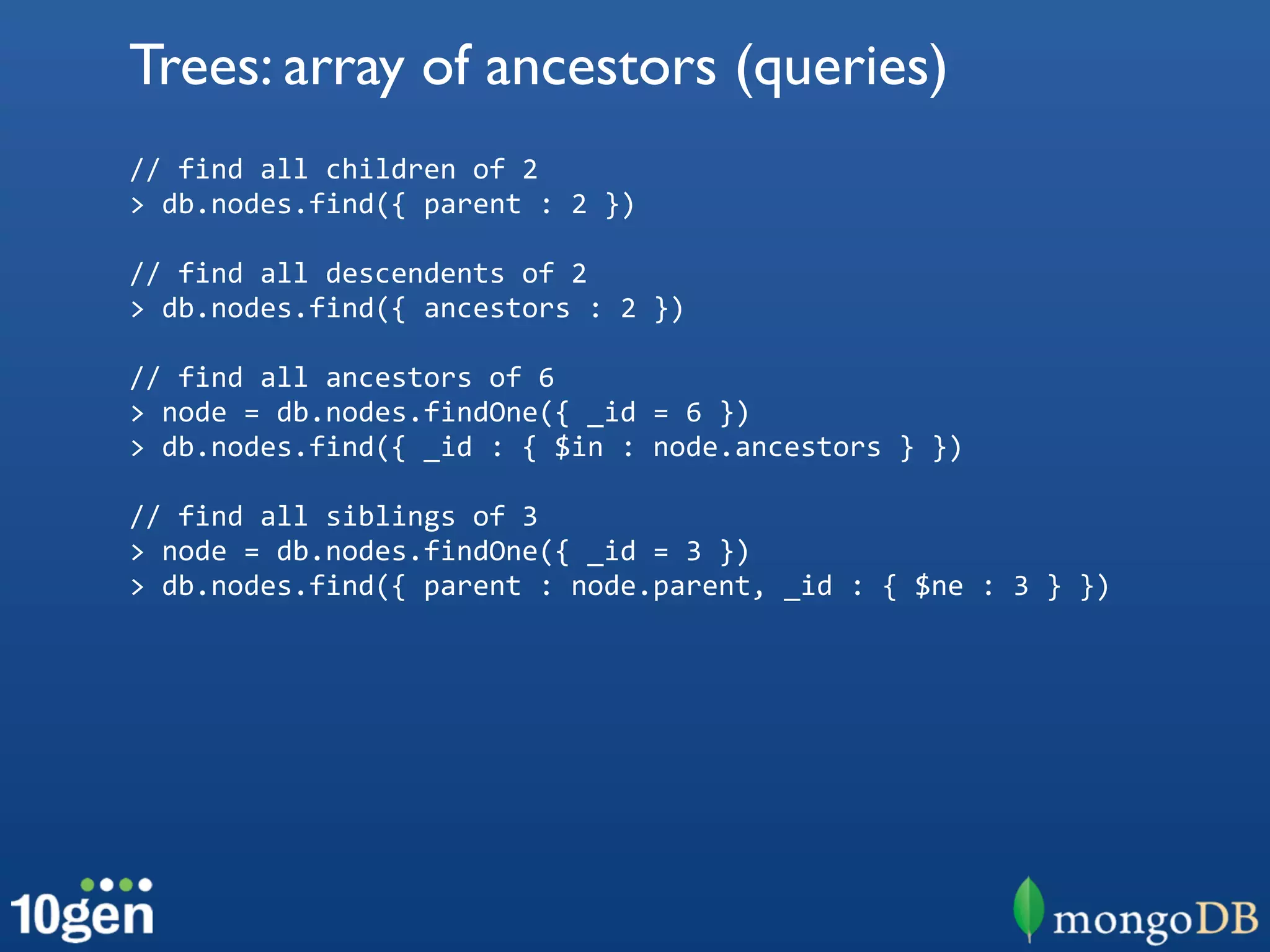 Trees: array of ancestors (queries)

// find all children of 2
> db.nodes.find({ parent : 2 })

// find all descendents of 2
> db.nodes.find({ ancestors : 2 })

// find all ancestors of 6
> node = db.nodes.findOne({ _id = 6 })
> db.nodes.find({ _id : { $in : node.ancestors } })

// find all siblings of 3
> node = db.nodes.findOne({ _id = 3 })
> db.nodes.find({ parent : node.parent, _id : { $ne : 3 } })

10gen

mongoDB